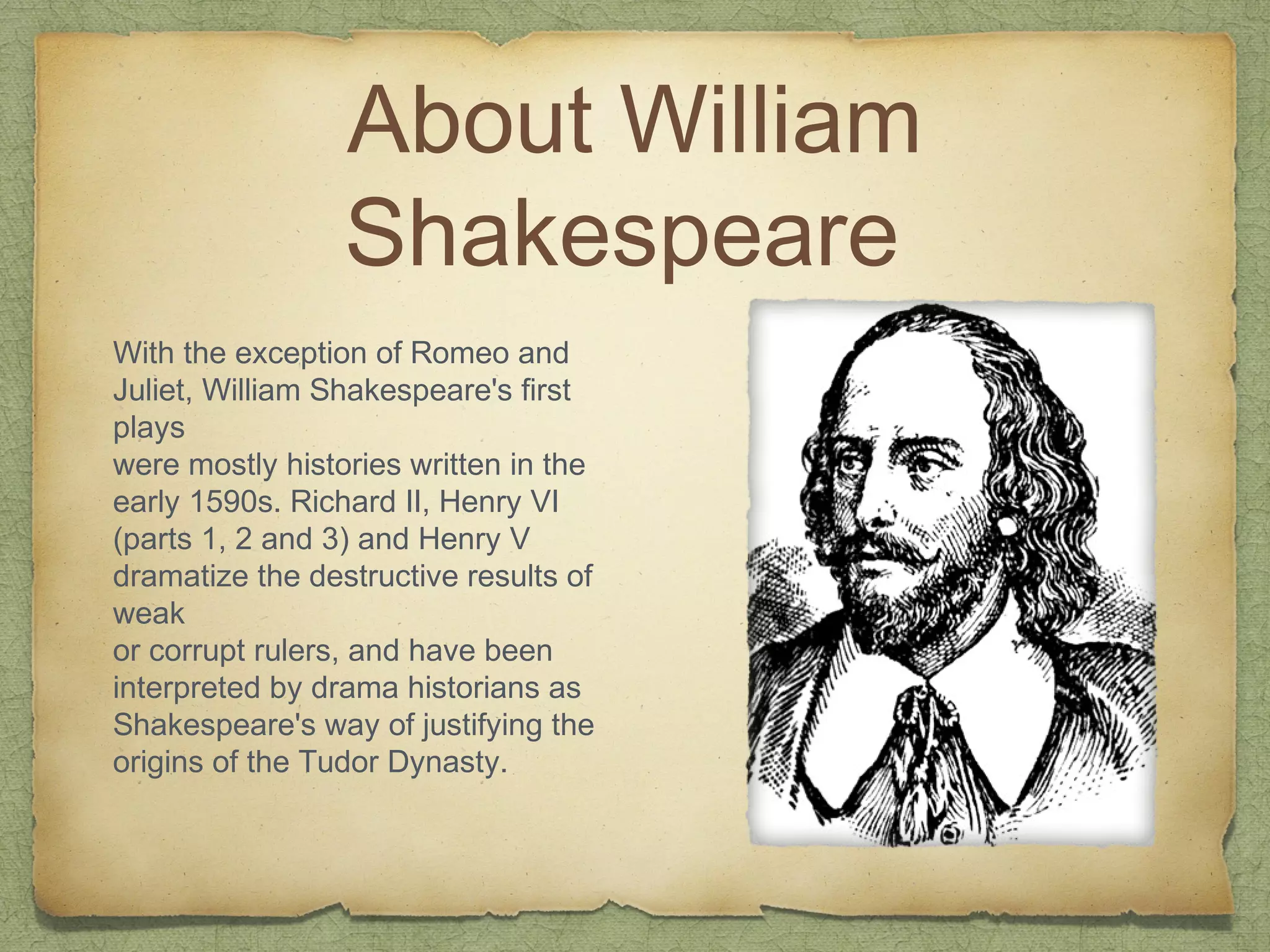 About William Shakespeare

With the exception of Romeo and Juliet, William Shakespeare's first plays were mostly histories written in the early 1590s. Richard II, Henry VI (parts 1, 2 and 3) and Henry V dramatize the destructive results of weak or corrupt rulers, and have been interpreted by drama historians as Shakespeare's way of justifying the origins of the Tudor Dynasty.